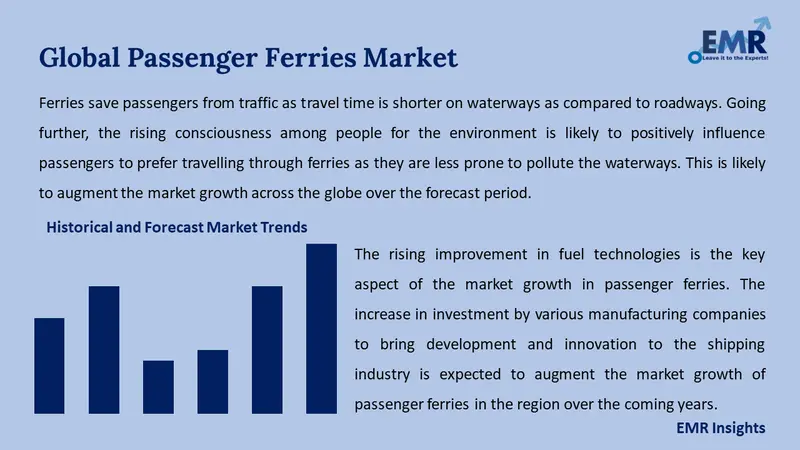 Global Passenger Ferries Market

EMR
Leave it to the Experts!

Ferries save passengers from traffic as travel time is shorter on waterways as compared to roadways. Going further, the rising consciousness among people for the environment is likely to positively influence passengers to prefer travelling through ferries as they are less prone to pollute the waterways. This is likely to augment the market growth across the globe over the forecast period.

Historical and Forecast Market Trends

The rising improvement in fuel technologies is the key aspect of the market growth in passenger ferries. The increase in investment by various manufacturing companies to bring development and innovation to the shipping industry is expected to augment the market growth of passenger ferries in the region over the coming years.

EMR Insights